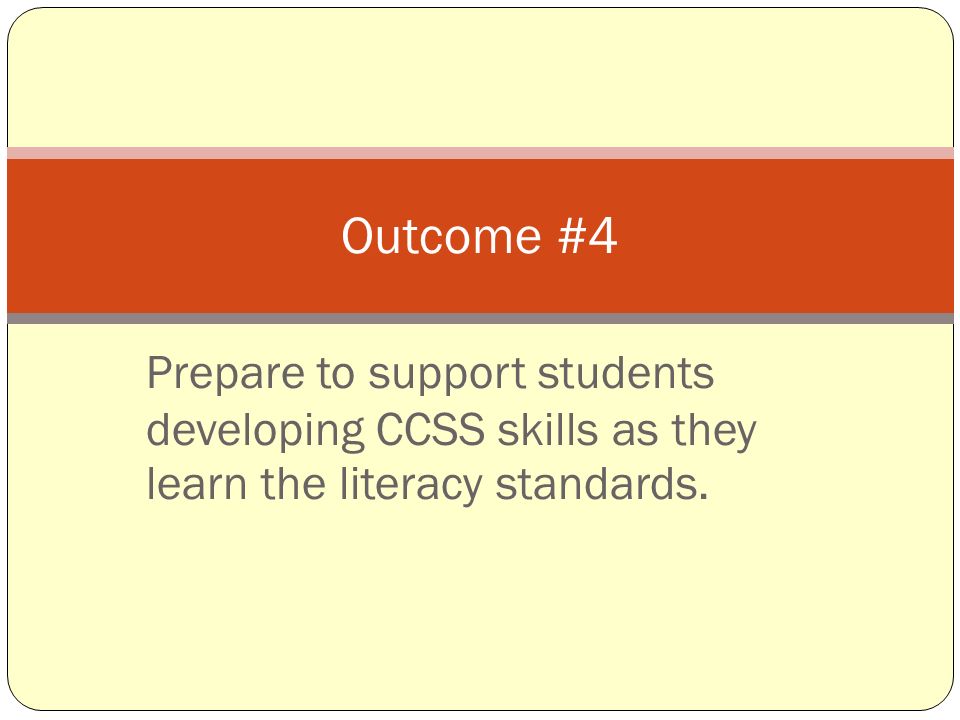 Outcome #4

Prepare to support students developing CCSS skills as they learn the literacy standards.